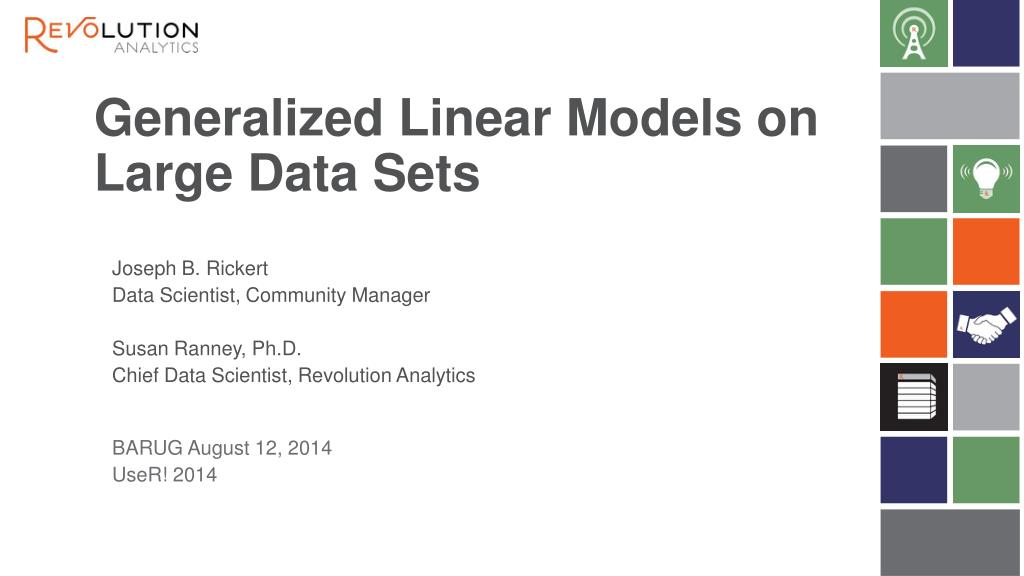 REVOLUTION
ANALYTICS

Generalized Linear Models on Large Data Sets

Joseph B. Rickert
Data Scientist, Community Manager

Susan Ranney, Ph.D.
Chief Data Scientist, Revolution Analytics

BARUG August 12, 2014
UseR! 2014